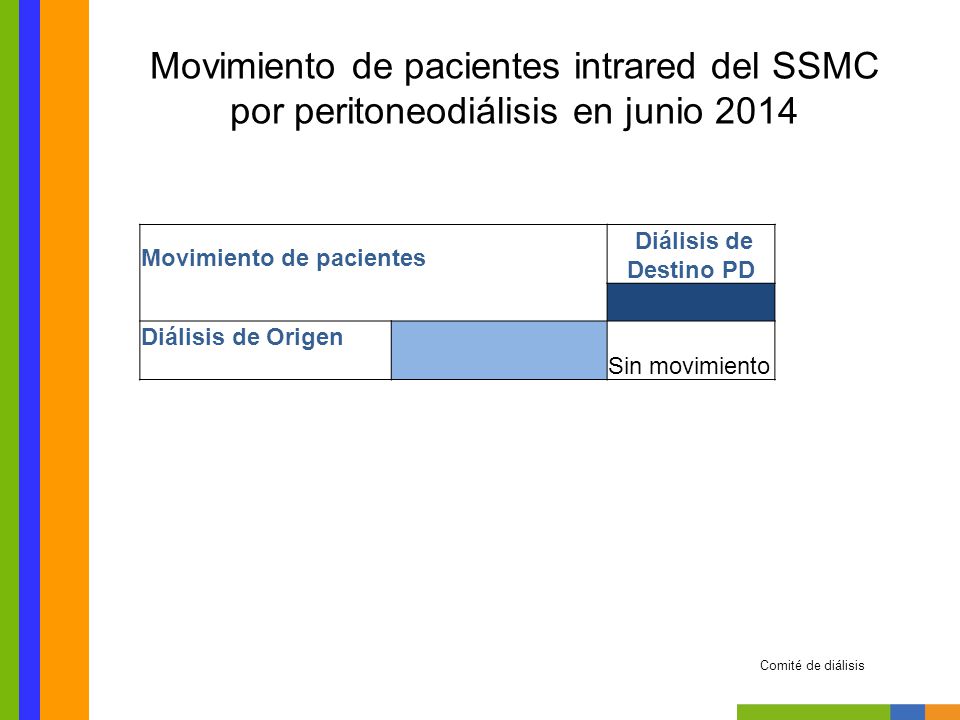 Movimiento de pacientes intrared del SSMC por peritoneodiálisis en junio 2014

| Movimiento de pacientes | | Diálisis de Destino PD |
|---|---|---|
| | | |
| Diálisis de Origen | | Sin movimiento |

Comité de diálisis